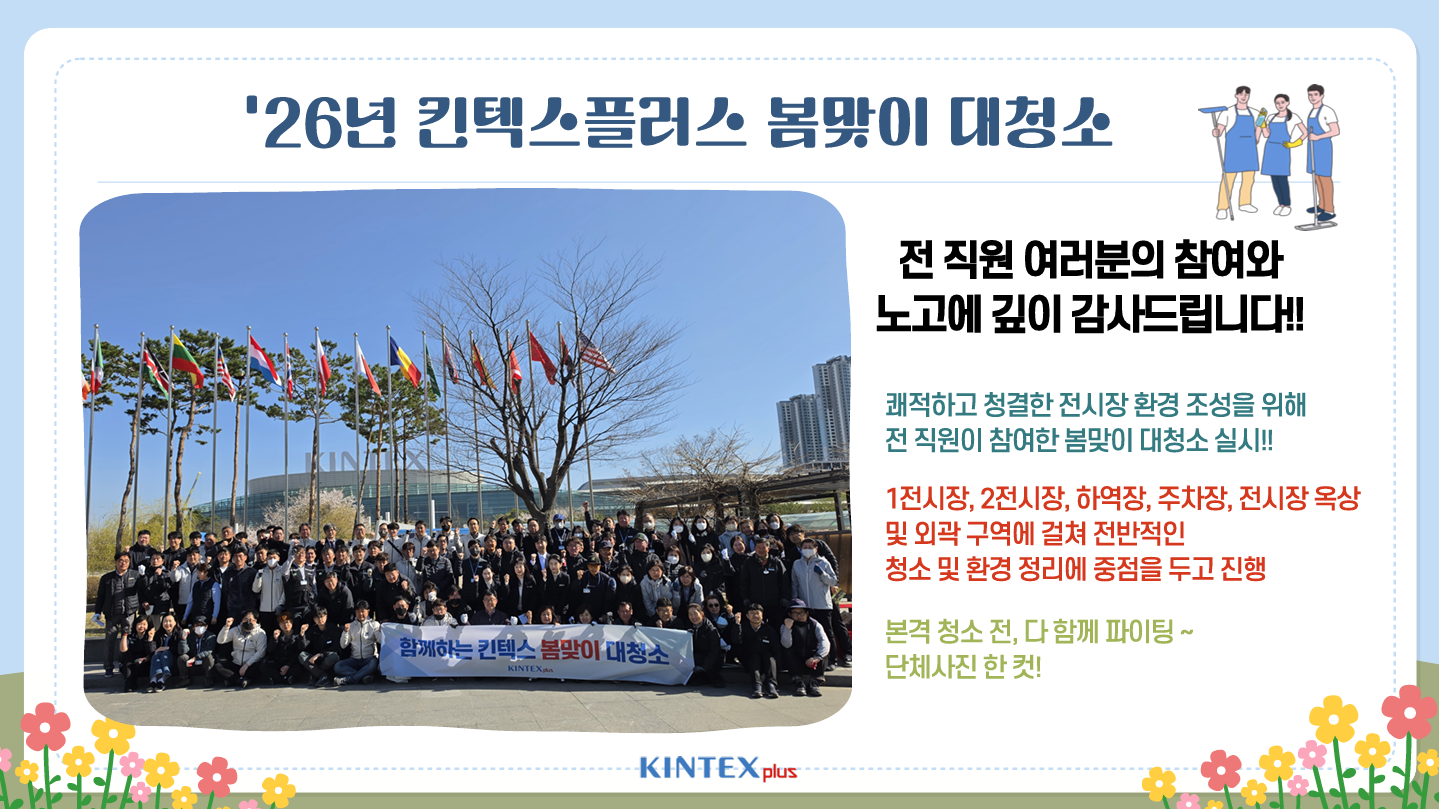 '26년 킨텍스플러스 봄맞이 대청소

KINTEX

함께하는 킨텍스 봄맞이 대청소
KINTEX plus

전 직원 여러분의 참여와 노고에 깊이 감사드립니다!!

쾌적하고 청결한 전시장 환경 조성을 위해 전 직원이 참여한 봄맞이 대청소 실시!!

1전시장, 2전시장, 하역장, 주차장, 전시장 옥상 및 외곽 구역에 걸쳐 전반적인 청소 및 환경 정리에 중점을 두고 진행

본격 청소 전, 다 함께 파이팅 ~ 단체사진 한 컷!

KINTEX plus